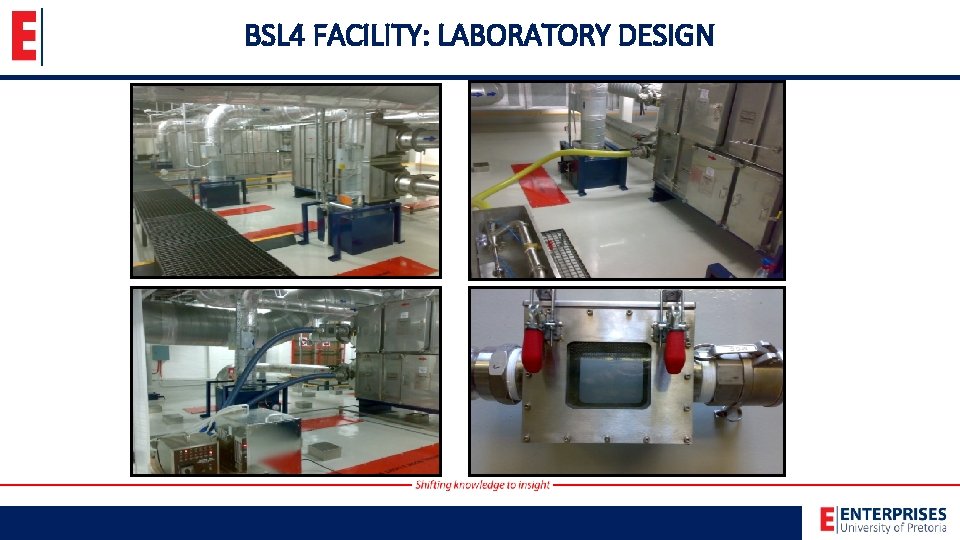 E

BSL4 FACILITY: LABORATORY DESIGN

Shifting knowledge to insight

E ENTERPRISES
University of Pretoria